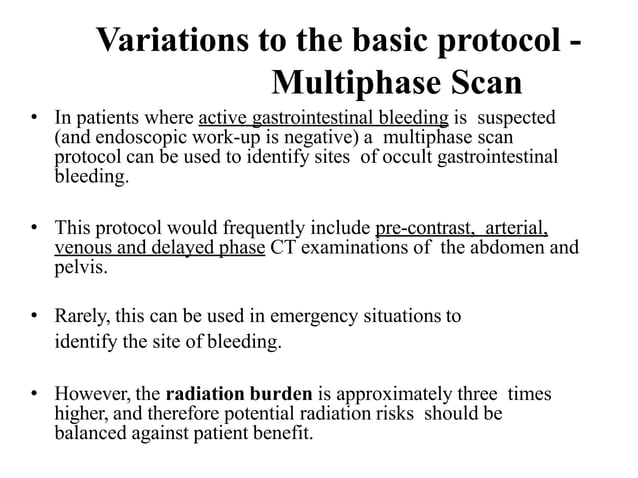 Variations to the basic protocol - Multiphase Scan

• In patients where active gastrointestinal bleeding is suspected (and endoscopic work-up is negative) a multiphase scan protocol can be used to identify sites of occult gastrointestinal bleeding.

• This protocol would frequently include pre-contrast, arterial, venous and delayed phase CT examinations of the abdomen and pelvis.

• Rarely, this can be used in emergency situations to identify the site of bleeding.

• However, the radiation burden is approximately three times higher, and therefore potential radiation risks should be balanced against patient benefit.